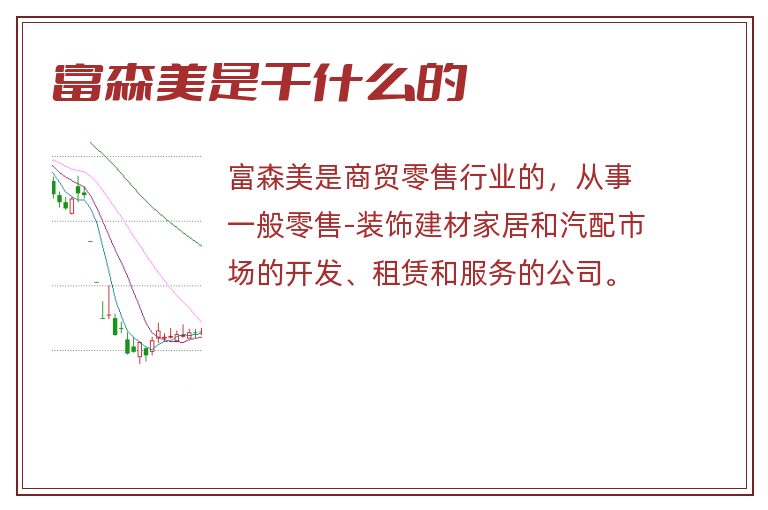 富森美是干什么的

富森美是商贸零售行业的，从事一般零售-装饰建材家居和汽配市场的开发、租赁和服务的公司。